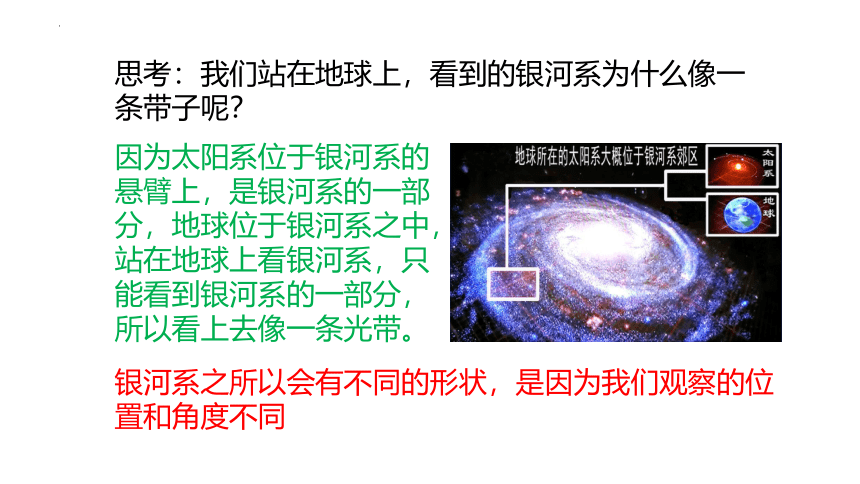 思考：我们站在地球上，看到的银河系为什么像一条带子呢？

因为太阳系位于银河系的悬臂上，是银河系的一部分，地球位于银河系之中，站在地球上看银河系，只能看到银河系的一部分，所以看上去像一条光带。

地球所在的太阳系大概位于银河系郊区

太阳系

地球

银河系之所以会有不同的形状，是因为我们观察的位置和角度不同